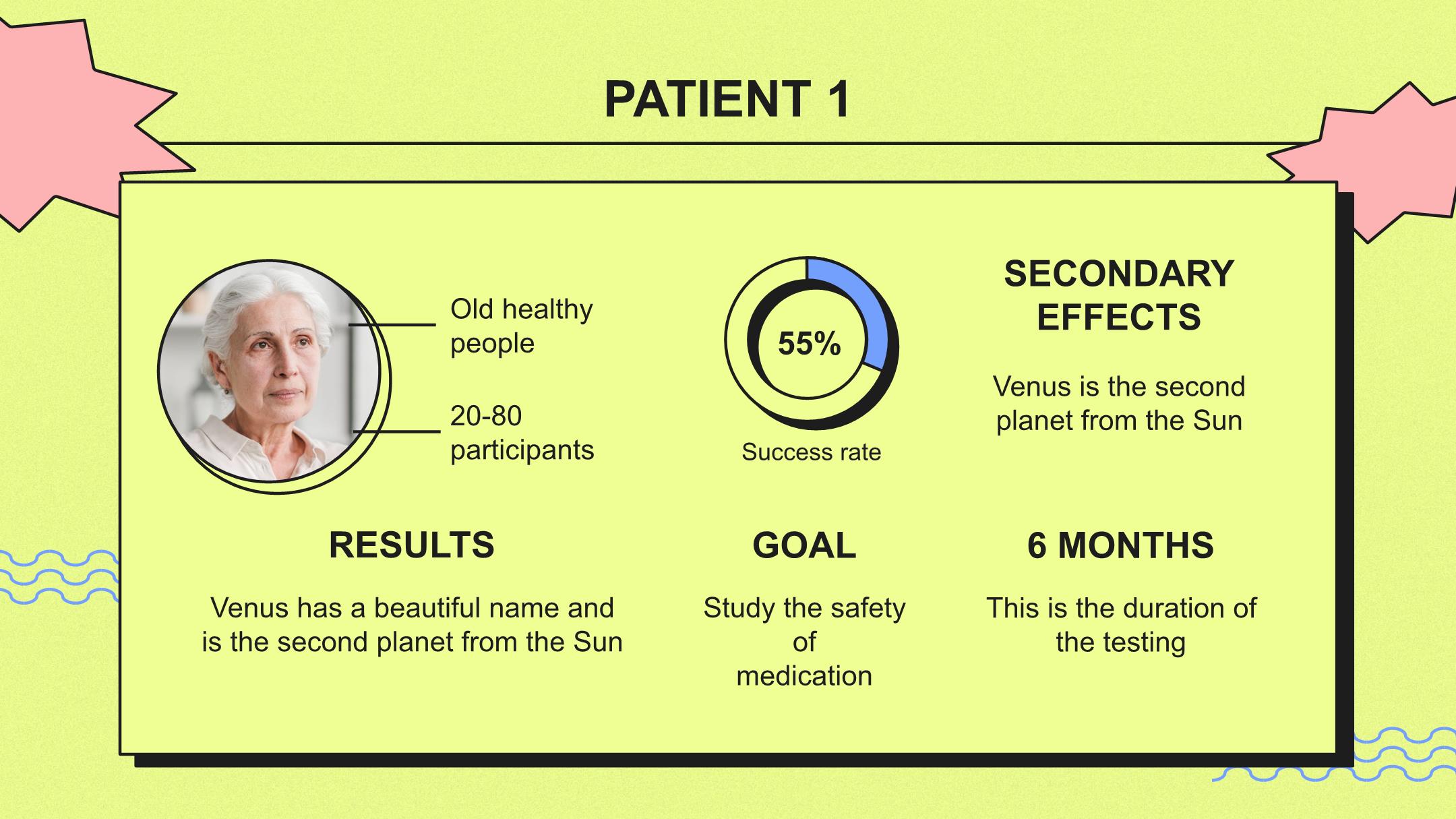 PATIENT 1

Old healthy people

20-80 participants

55%

Success rate

SECONDARY EFFECTS

Venus is the second planet from the Sun

RESULTS

Venus has a beautiful name and is the second planet from the Sun

GOAL

Study the safety of medication

6 MONTHS

This is the duration of the testing